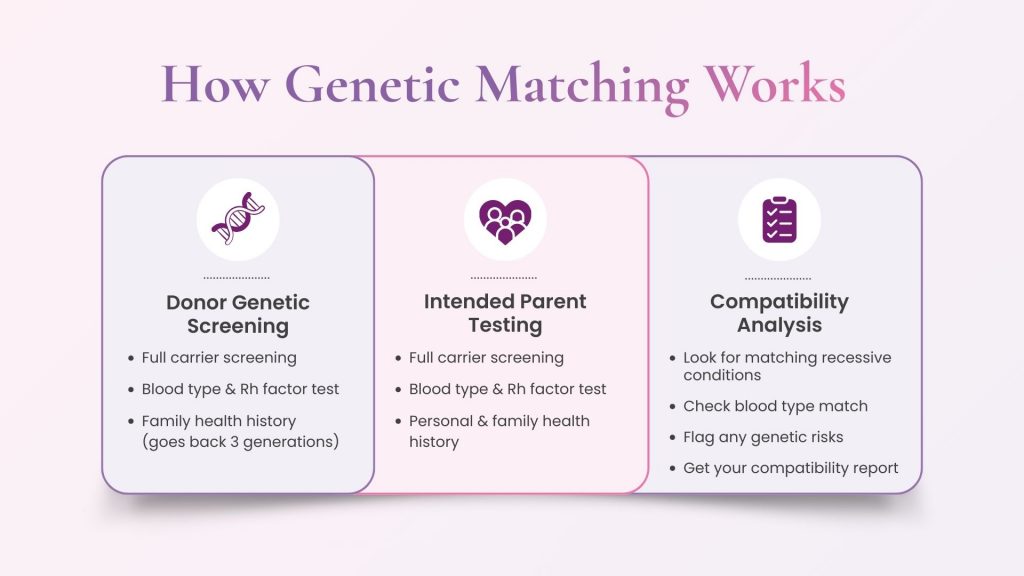 How Genetic Matching Works

Donor Genetic Screening

- Full carrier screening
- Blood type & Rh factor test
- Family health history (goes back 3 generations)

Intended Parent Testing

- Full carrier screening
- Blood type & Rh factor test
- Personal & family health history

Compatibility Analysis

- Look for matching recessive conditions
- Check blood type match
- Flag any genetic risks
- Get your compatibility report